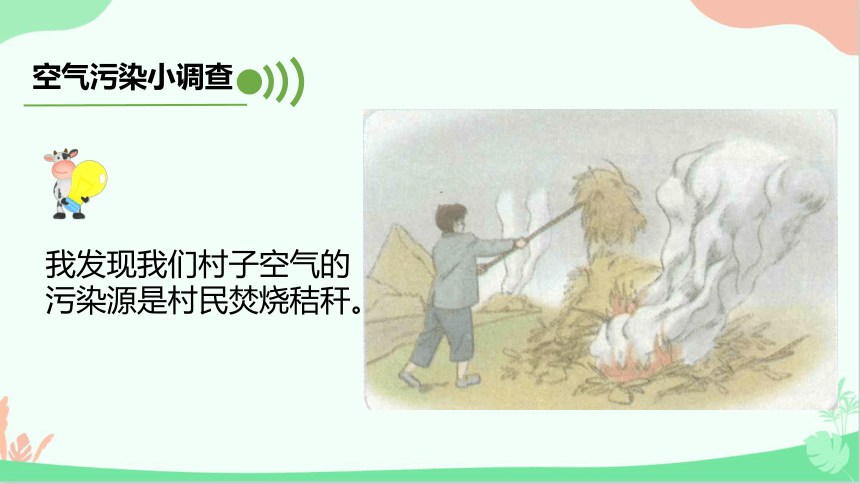 空气污染小调查

我发现我们村子空气的污染源是村民焚烧秸秆。